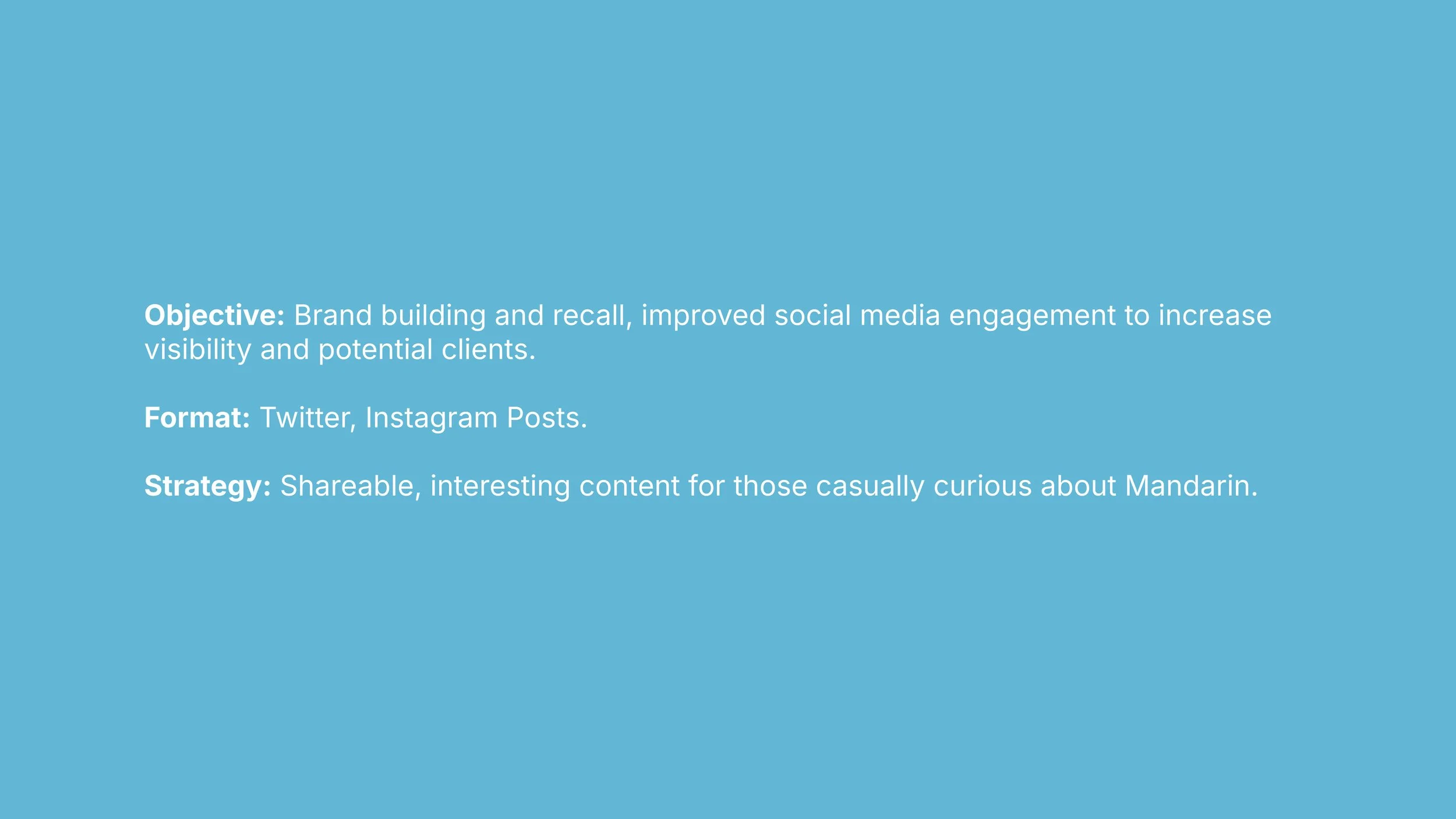 Objective: Brand building and recall, improved social media engagement to increase visibility and potential clients.

Format: Twitter, Instagram Posts.

Strategy: Shareable, interesting content for those casually curious about Mandarin.